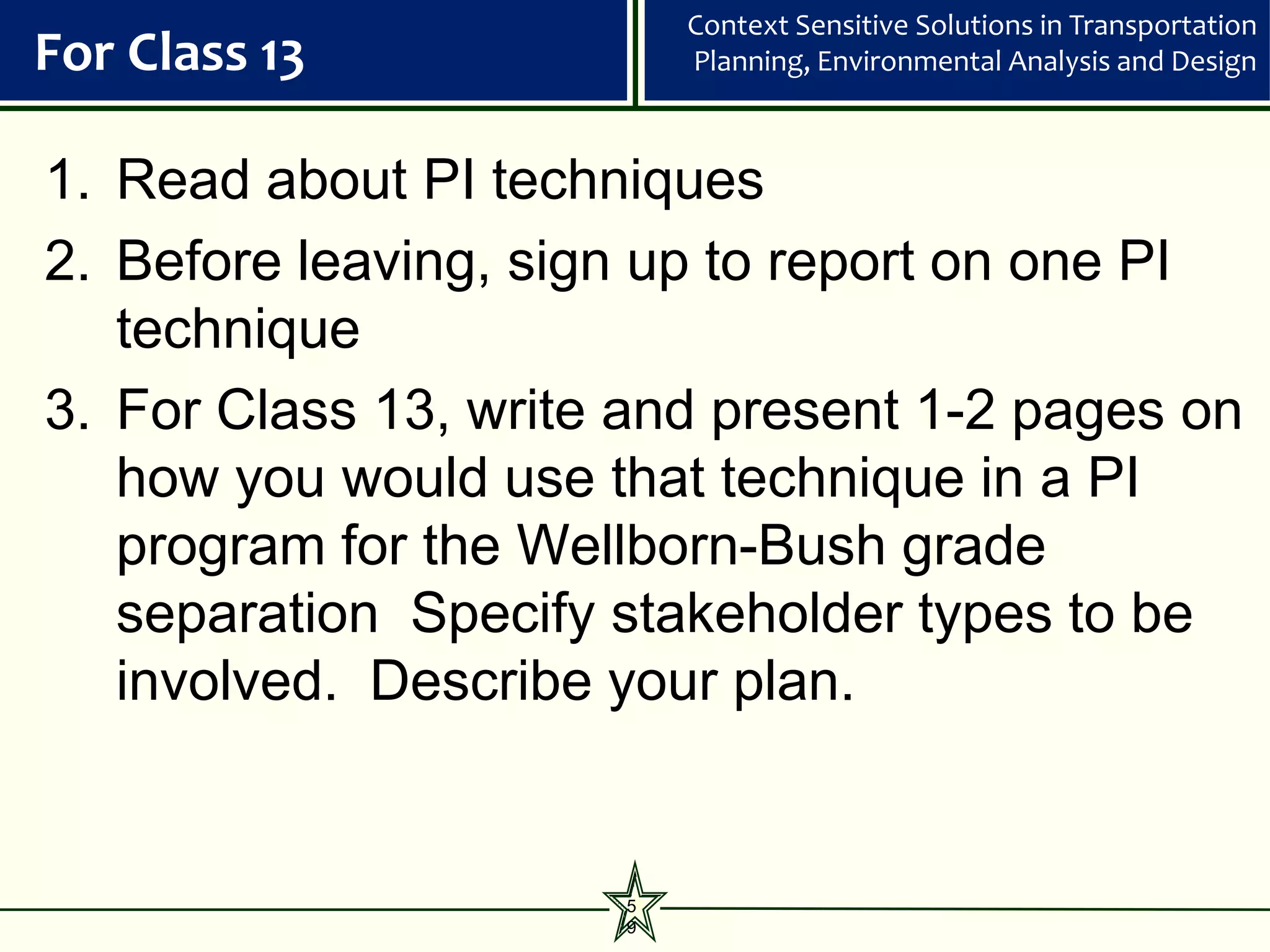 For Class 13

Context Sensitive Solutions in Transportation Planning, Environmental Analysis and Design

1. Read about PI techniques
2. Before leaving, sign up to report on one PI technique
3. For Class 13, write and present 1-2 pages on how you would use that technique in a PI program for the Wellborn-Bush grade separation Specify stakeholder types to be involved. Describe your plan.

59